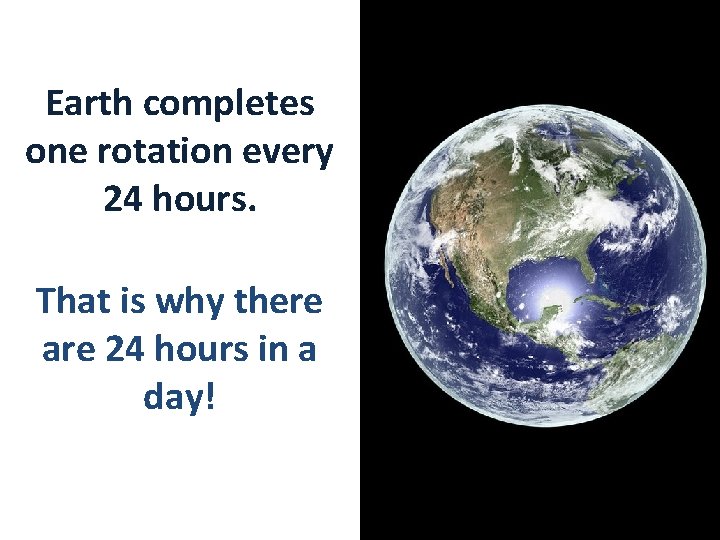 Earth completes one rotation every 24 hours.

That is why there are 24 hours in a day!